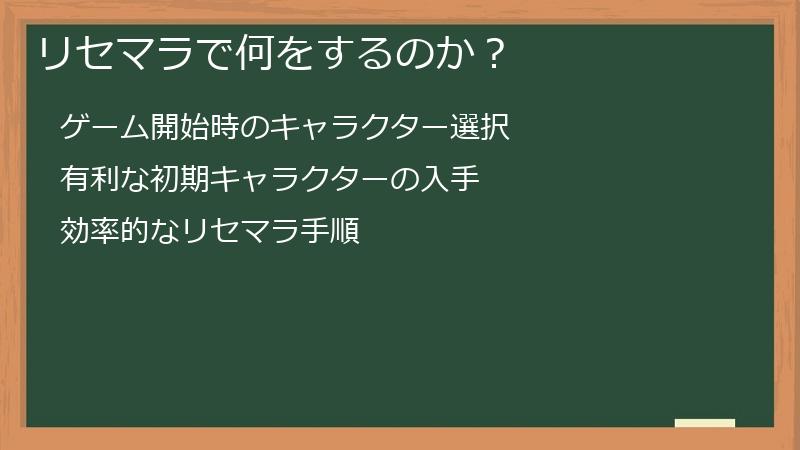 リセマラで何をするのか？

ゲーム開始時のキャラクター選択

有利な初期キャラクターの入手

効率的なリセマラ手順